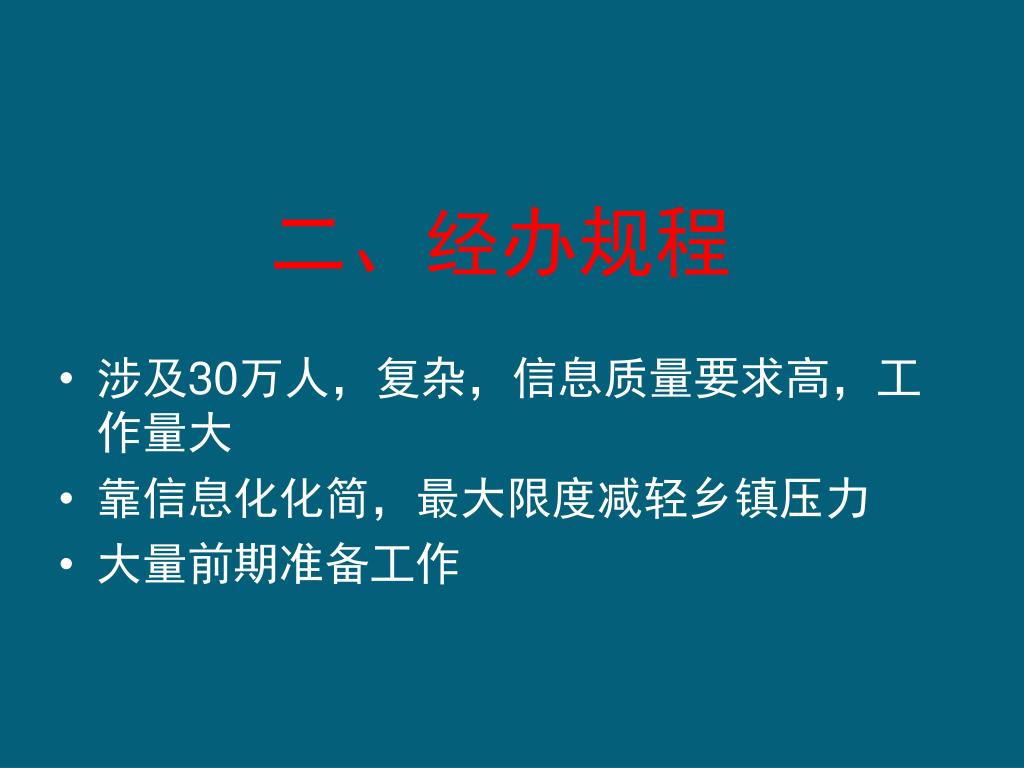 二、经办规程

• 涉及30万人，复杂，信息质量要求高，工作量大
• 靠信息化化简，最大限度减轻乡镇压力
• 大量前期准备工作